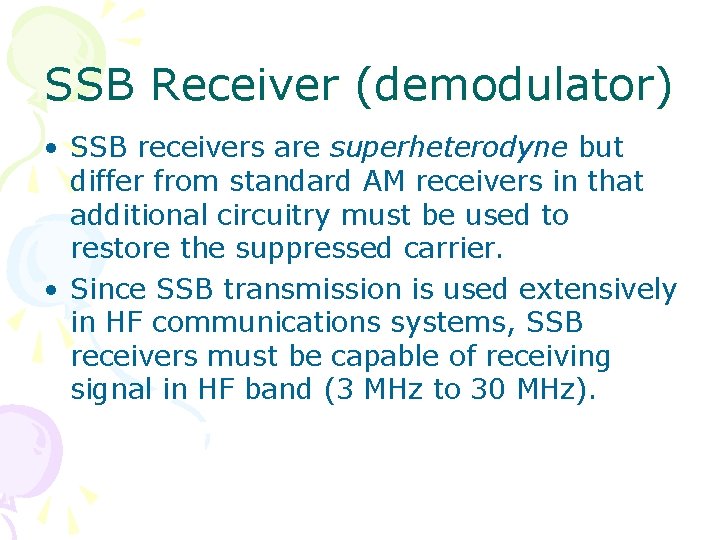 SSB Receiver (demodulator)

• SSB receivers are superheterodyne but differ from standard AM receivers in that additional circuitry must be used to restore the suppressed carrier.

• Since SSB transmission is used extensively in HF communications systems, SSB receivers must be capable of receiving signal in HF band (3 MHz to 30 MHz).